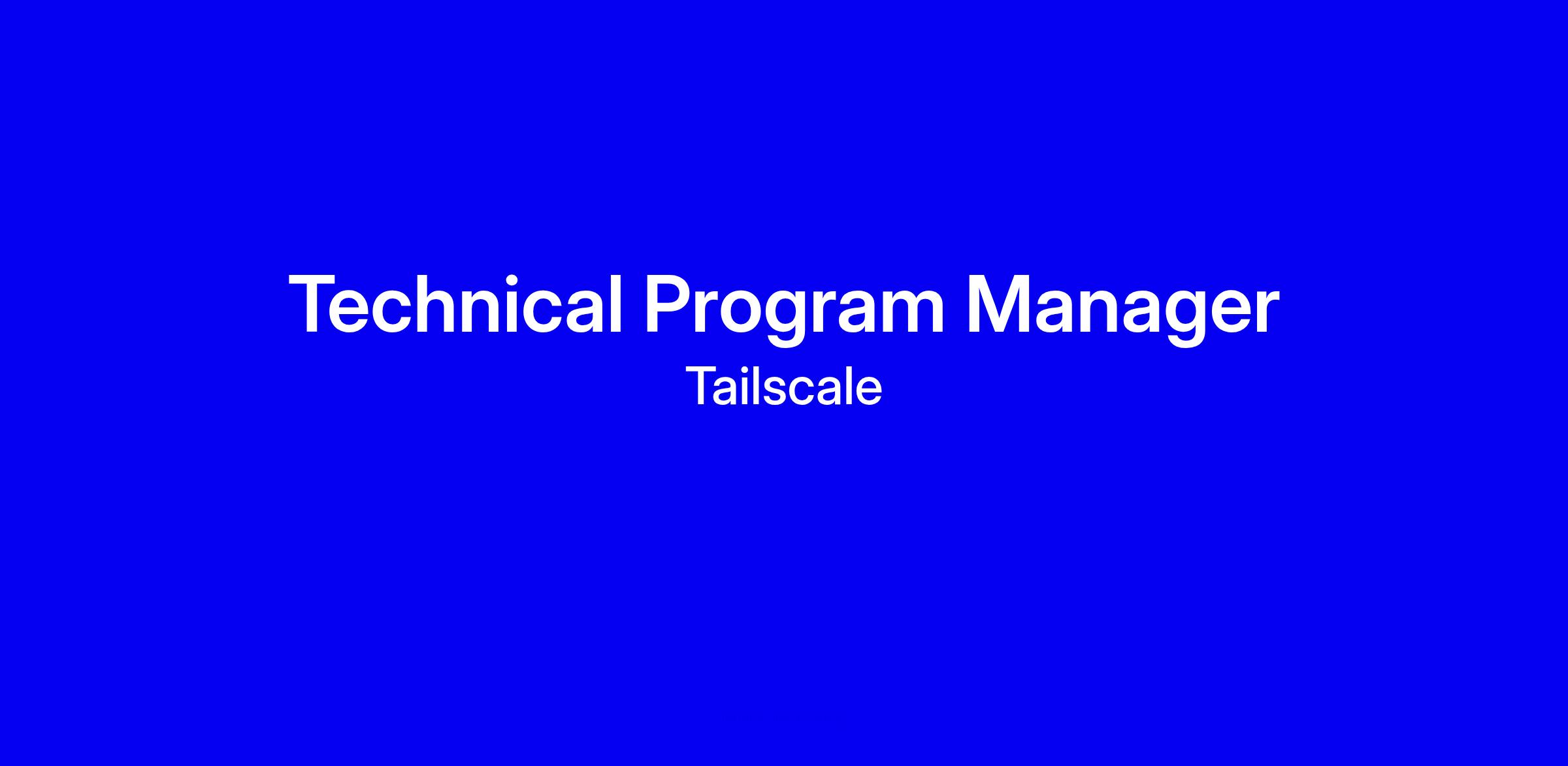 Technical Program Manager
Tailscale